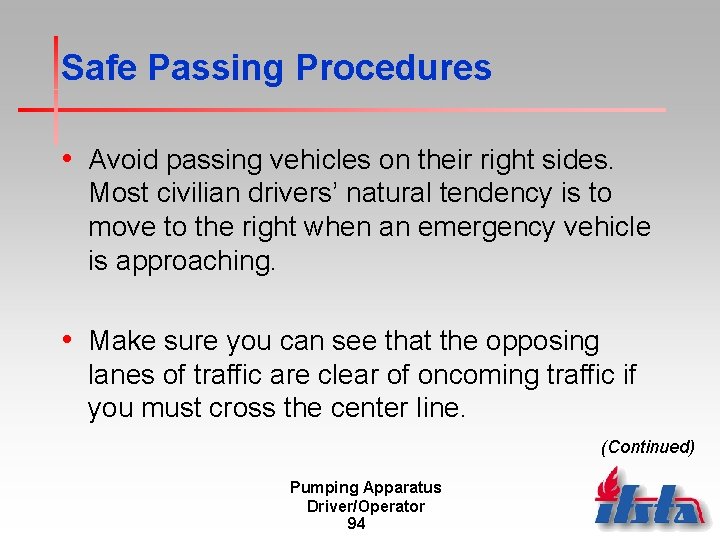 Safe Passing Procedures

• Avoid passing vehicles on their right sides. Most civilian drivers' natural tendency is to move to the right when an emergency vehicle is approaching.

• Make sure you can see that the opposing lanes of traffic are clear of oncoming traffic if you must cross the center line.

(Continued)

Pumping Apparatus
Driver/Operator
94

ifsta